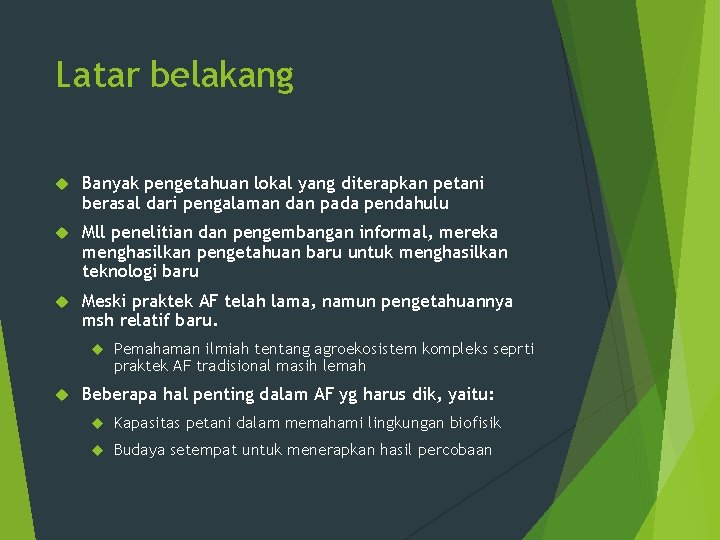 Latar belakang

Banyak pengetahuan lokal yang diterapkan petani berasal dari pengalaman dan pada pendahulu

Mll penelitian dan pengembangan informal, mereka menghasilkan pengetahuan baru untuk menghasilkan teknologi baru

Meski praktek AF telah lama, namun pengetahuannya msh relatif baru.

Pemahaman ilmiah tentang agroekosistem kompleks seprti praktek AF tradisional masih lemah

Beberapa hal penting dalam AF yg harus dik, yaitu:

Kapasitas petani dalam memahami lingkungan biofisik

Budaya setempat untuk menerapkan hasil percobaan